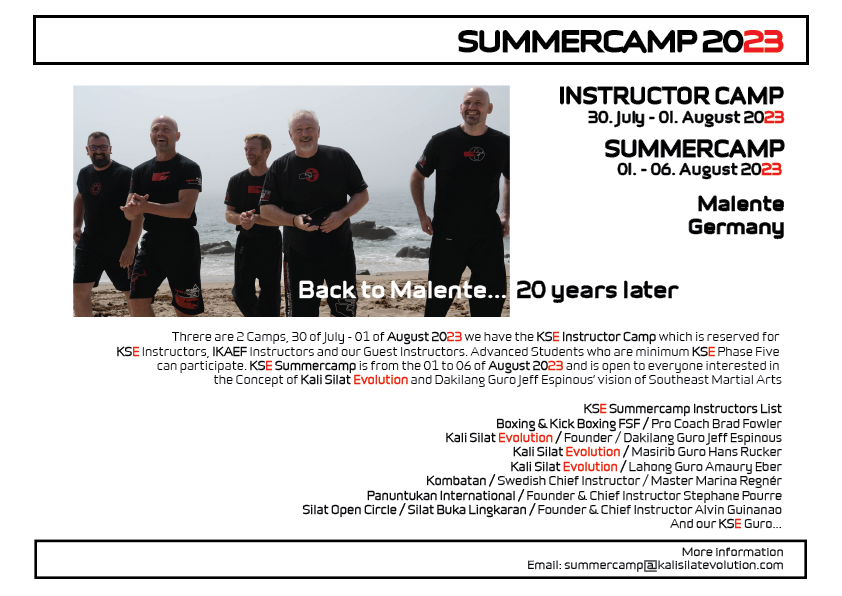 SUMMERCAMP 2023

INSTRUCTOR CAMP
30. July - 01. August 2023

SUMMERCAMP
01. - 06. August 2023

Malente
Germany

Back to Malente... 20 years later

Threre are 2 Camps, 30 of July - 01 of August 2023 we have the KSE Instructor Camp which is reserved for KSE Instructors, IKAEF Instructors and our Guest Instructors. Advanced Students who are minimum KSE Phase Five can participate. KSE Summercamp is from the 01 to 06 of August 2023 and is open to everyone interested in the Concept of Kali Silat Evolution and Dakilang Guro Jeff Espinous' vision of Southeast Martial Arts

KSE Summercamp Instructors List
Boxing & Kick Boxing FSF / Pro Coach Brad Fowler
Kali Silat Evolution / Founder / Dakilang Guro Jeff Espinous
Kali Silat Evolution / Masirib Guro Hans Rucker
Kali Silat Evolution / Lahong Guro Amaury Eber
Kombatan / Swedish Chief Instructor / Master Marina Regnér
Panuntukan International / Founder & Chief Instructor Stephane Pourre
Silat Open Circle / Silat Buka Lingkaran / Founder & Chief Instructor Alvin Guinanao
And our KSE Guro...

More information
Email: summercamp@kalisilatevolution.com